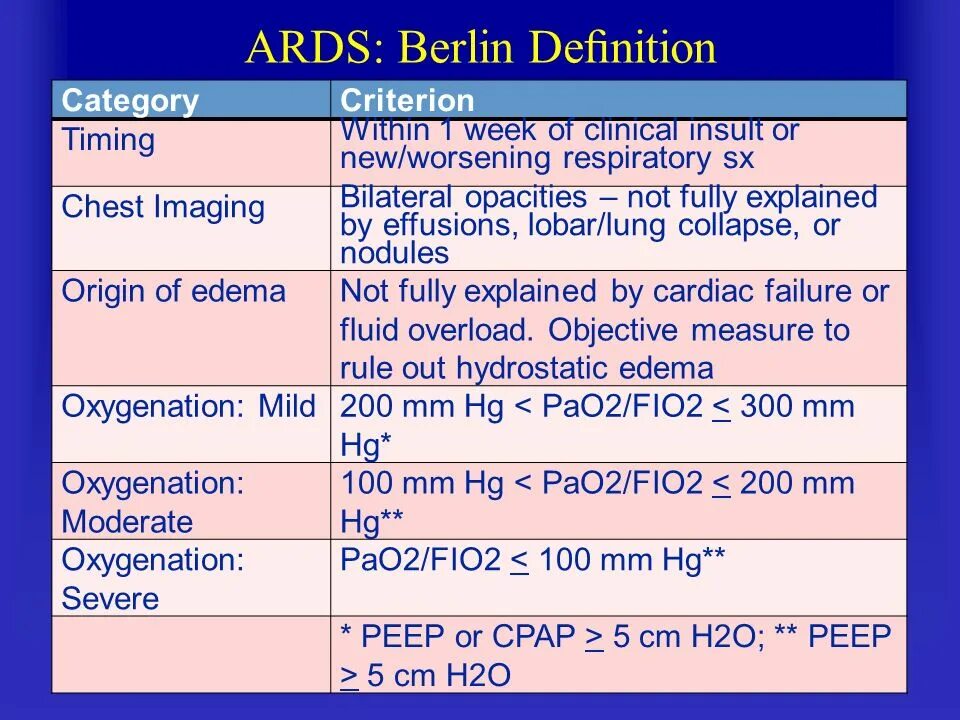 ARDS: Berlin Definition

| Category | Criterion |
|---|---|
| Timing | Within 1 week of clinical insult or new/worsening respiratory sx |
| Chest Imaging | Bilateral opacities – not fully explained by effusions, lobar/lung collapse, or nodules |
| Origin of edema | Not fully explained by cardiac failure or fluid overload. Objective measure to rule out hydrostatic edema |
| Oxygenation: Mild | 200 mm Hg < PaO2/FIO2 $\leq$ 300 mm Hg* |
| Oxygenation: Moderate | 100 mm Hg < PaO2/FIO2 $\leq$ 200 mm Hg** |
| Oxygenation: Severe | PaO2/FIO2 $\leq$ 100 mm Hg** |
| | * PEEP or CPAP $\geq$ 5 cm H2O; ** PEEP $\geq$ 5 cm H2O |